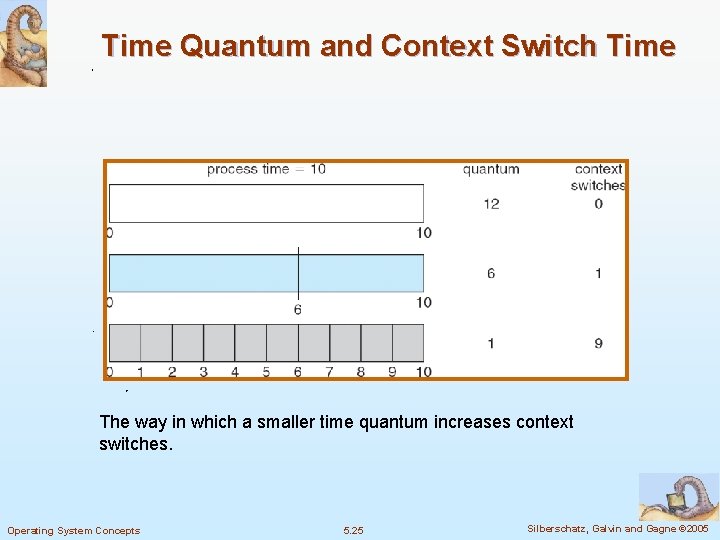 Time Quantum and Context Switch Time

process time = 10

quantum

context switches

12

0

0

10

6

1

0

6

10

1

9

0 1 2 3 4 5 6 7 8 9 10

The way in which a smaller time quantum increases context switches.

Operating System Concepts

5.25

Silberschatz, Galvin and Gagne ©2005